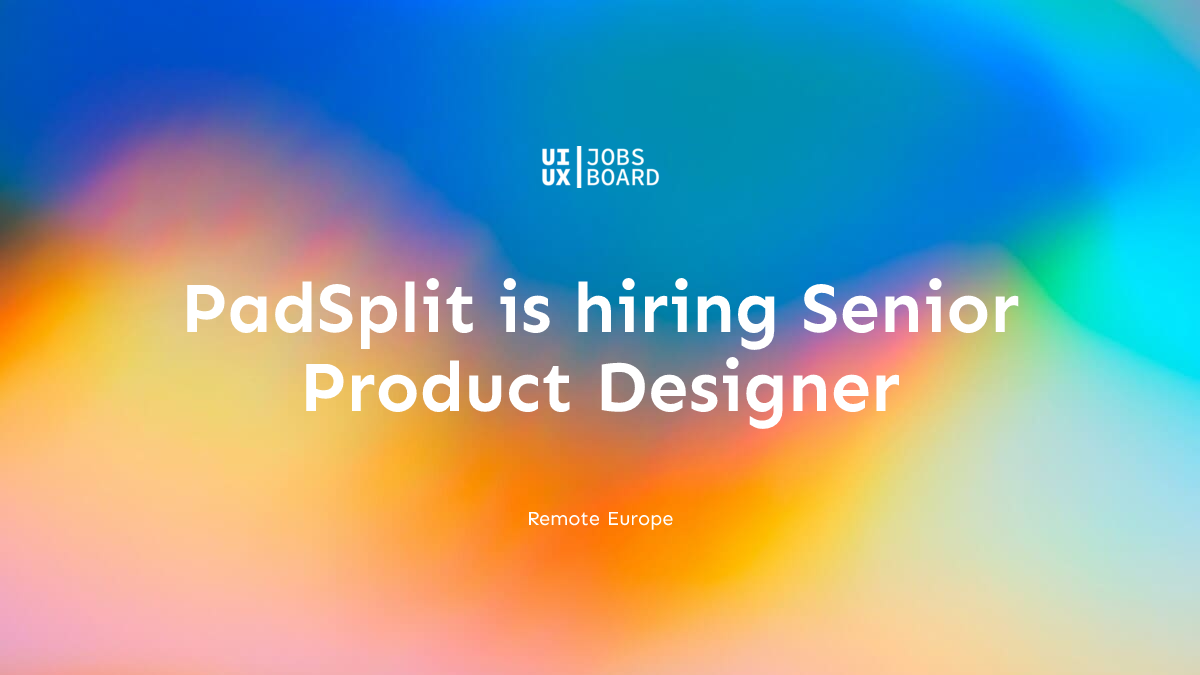 UI UX | JOBS BOARD

PadSplit is hiring Senior Product Designer

Remote Europe